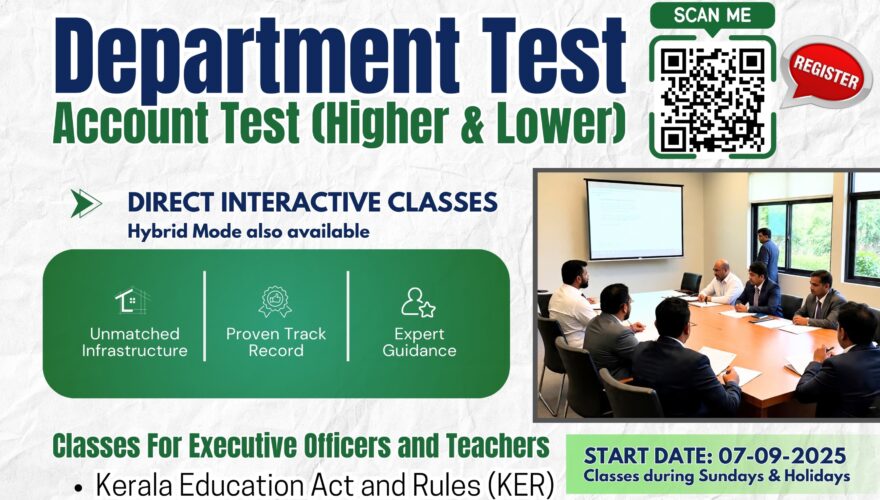 Department Test
Account Test (Higher & Lower)

SCAN ME

REGISTER

DIRECT INTERACTIVE CLASSES
Hybrid Mode also available

Unmatched Infrastructure

Proven Track Record

Expert Guidance

Classes For Executive Officers and Teachers

• Kerala Education Act and Rules (KER)

START DATE: 07-09-2025
Classes during Sundays & Holidays